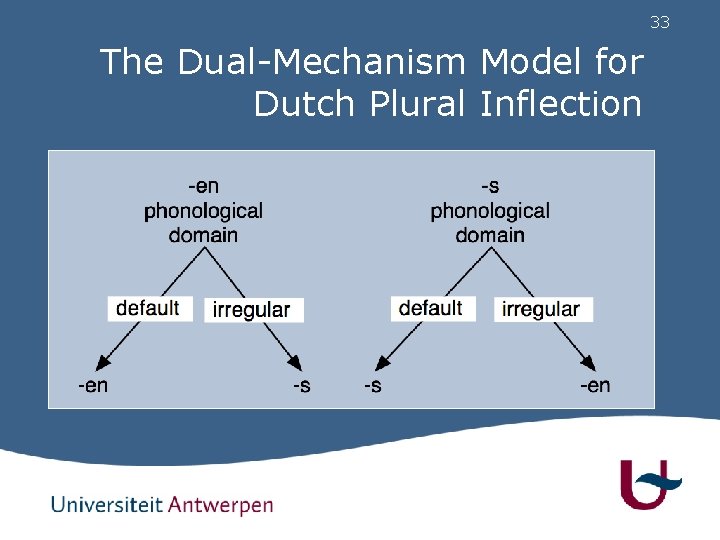 33

The Dual-Mechanism Model for Dutch Plural Inflection

-en
phonological
domain

default
irregular

-en
-s

-s
phonological
domain

default
irregular

-s
-en

Universiteit Antwerpen